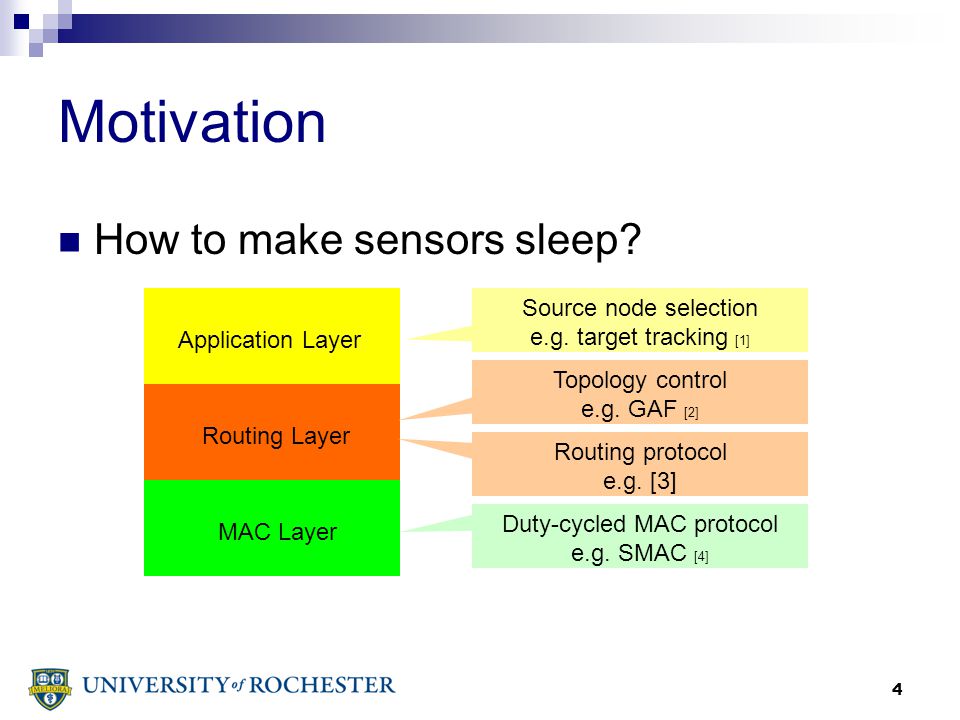 Motivation

How to make sensors sleep?

Application Layer

Routing Layer

MAC Layer

Source node selection
e.g. target tracking [1]

Topology control
e.g. GAF [2]

Routing protocol
e.g. [3]

Duty-cycled MAC protocol
e.g. SMAC [4]

MELIORA

UNIVERSITY of ROCHESTER

4